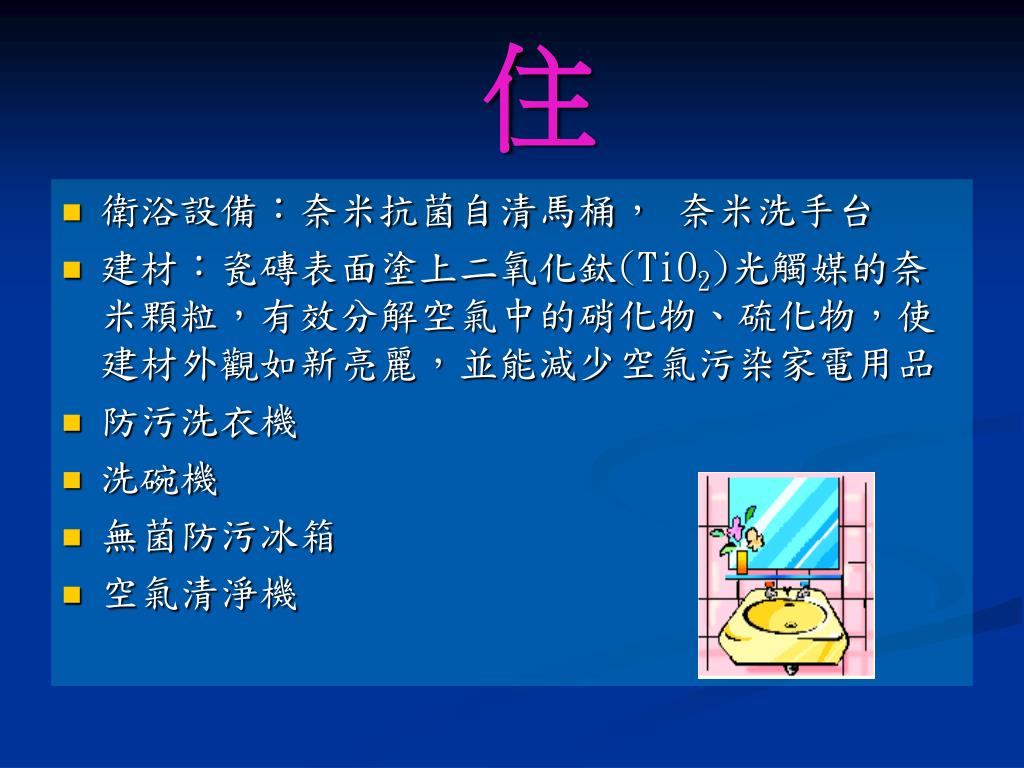 住

衛浴設備：奈米抗菌自清馬桶，　奈米洗手台

建材：瓷磚表面塗上二氧化鈦($TiO_2$)光觸媒的奈米顆粒，有效分解空氣中的硝化物、硫化物，使建材外觀如新亮麗，並能減少空氣污染家電用品

防污洗衣機

洗碗機

無菌防污冰箱

空氣清淨機